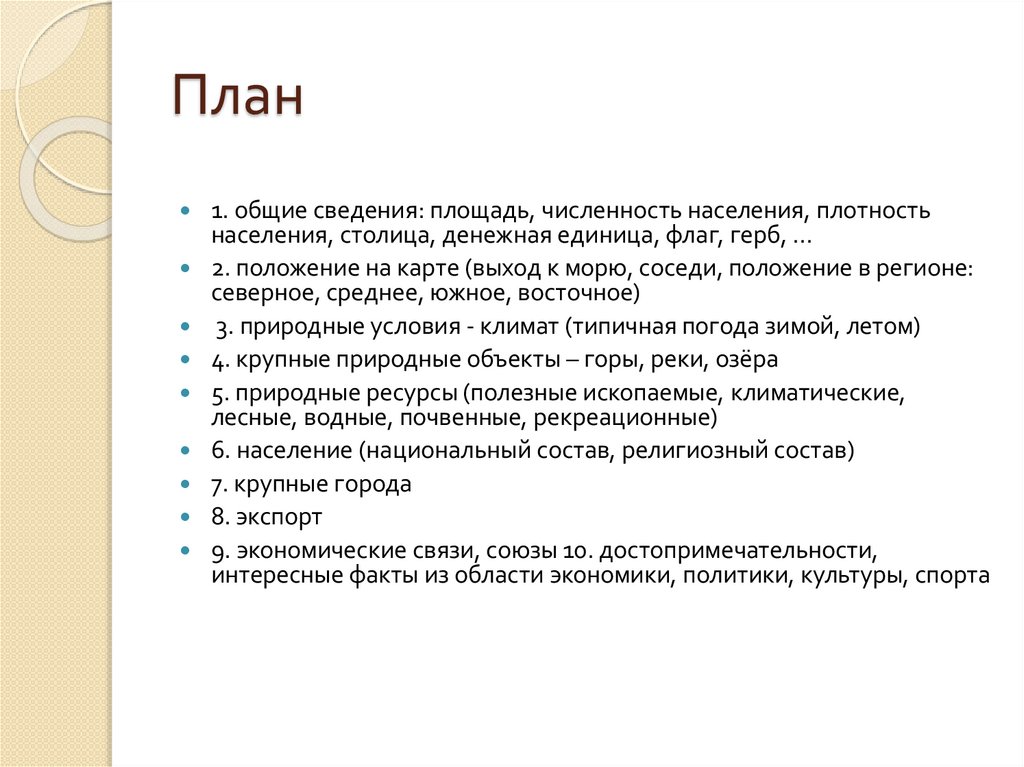 План

1. общие сведения: площадь, численность населения, плотность населения, столица, денежная единица, флаг, герб, …
2. положение на карте (выход к морю, соседи, положение в регионе: северное, среднее, южное, восточное)
3. природные условия - климат (типичная погода зимой, летом)
4. крупные природные объекты – горы, реки, озёра
5. природные ресурсы (полезные ископаемые, климатические, лесные, водные, почвенные, рекреационные)
6. население (национальный состав, религиозный состав)
7. крупные города
8. экспорт
9. экономические связи, союзы 10. достопримечательности, интересные факты из области экономики, политики, культуры, спорта